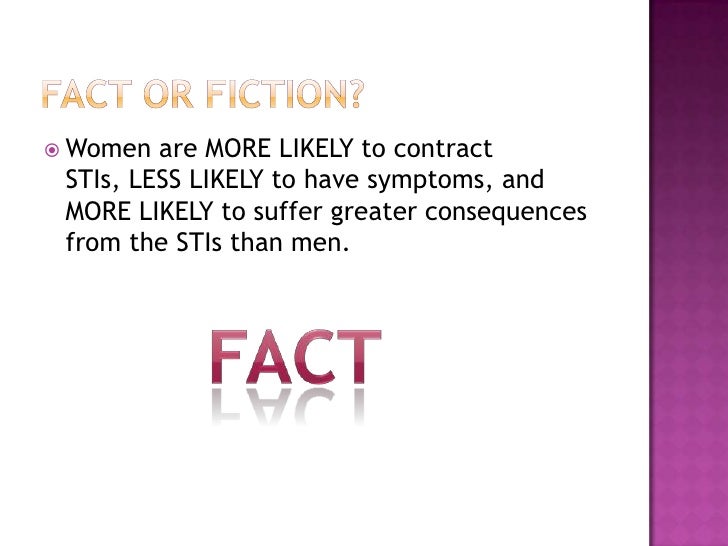 FACT OR FICTION?

Women are MORE LIKELY to contract STIs, LESS LIKELY to have symptoms, and MORE LIKELY to suffer greater consequences from the STIs than men.

FACT